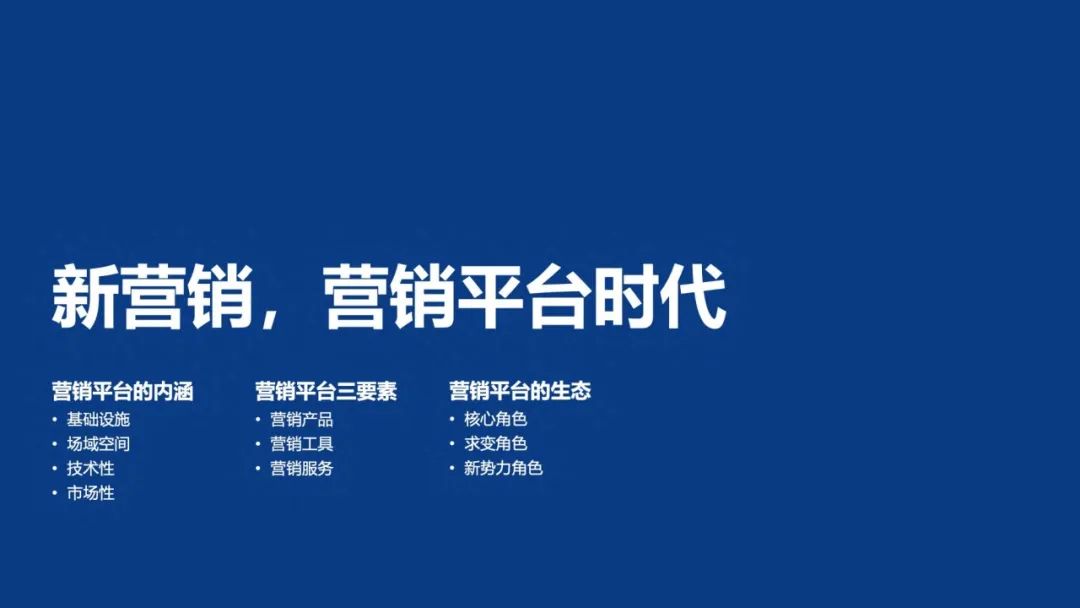 新营销，营销平台时代

营销平台的内涵
• 基础设施
• 场域空间
• 技术性
• 市场性

营销平台三要素
• 营销产品
• 营销工具
• 营销服务

营销平台的生态
• 核心角色
• 求变角色
• 新势力角色